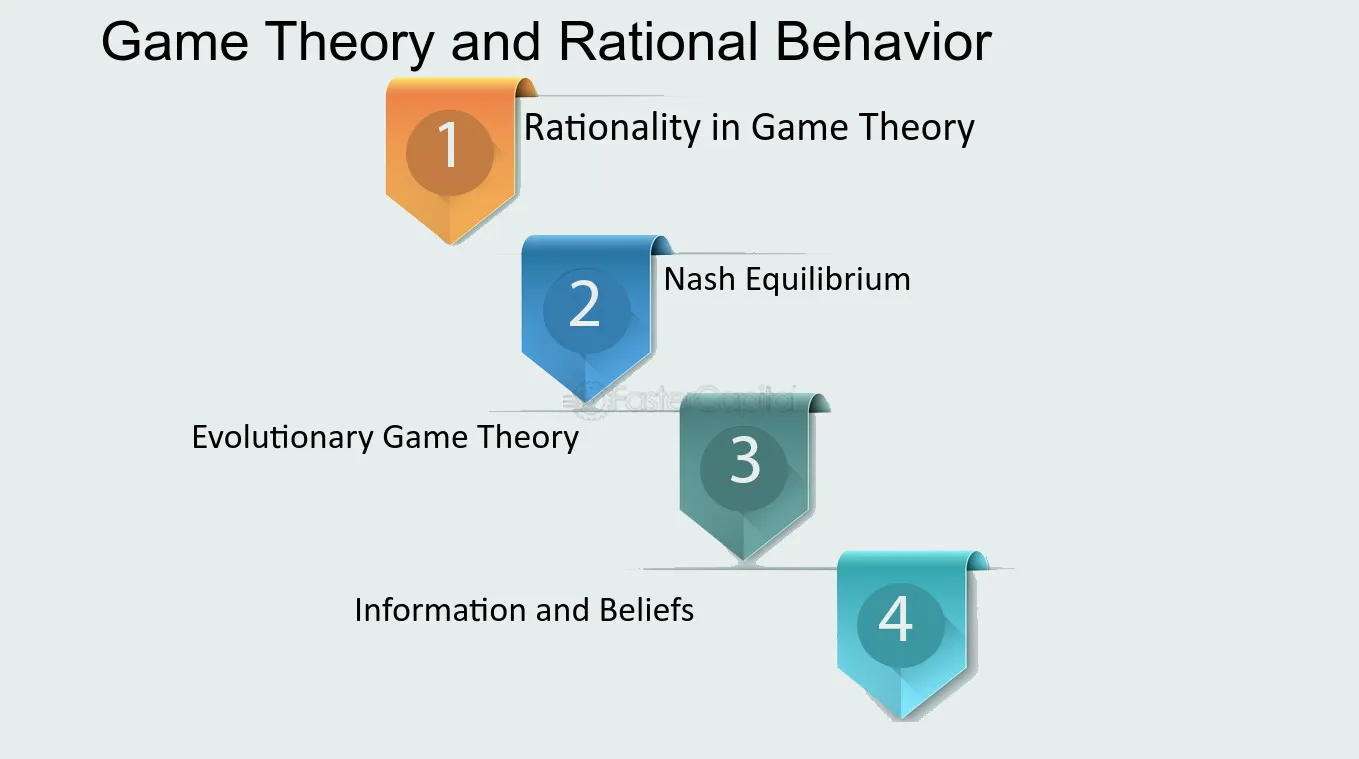 Game Theory and Rational Behavior

1 Rationality in Game Theory

2 Nash Equilibrium

FasterCapital

Evolutionary Game Theory 3

Information and Beliefs 4